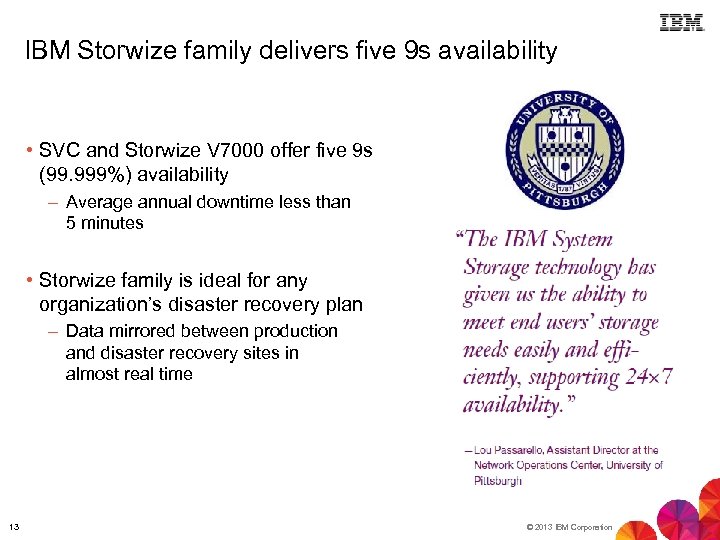 IBM

IBM Storwize family delivers five 9s availability

• SVC and Storwize V7000 offer five 9s (99.999%) availability
– Average annual downtime less than 5 minutes

• Storwize family is ideal for any organization's disaster recovery plan
– Data mirrored between production and disaster recovery sites in almost real time

UNIVERSITY OF PITTSBURGH
VERITAS 1787 VIRTUS

"The IBM System Storage technology has given us the ability to meet end users' storage needs easily and efficiently, supporting 24×7 availability."

– Lou Passarello, Assistant Director at the Network Operations Center, University of Pittsburgh

13

© 2013 IBM Corporation